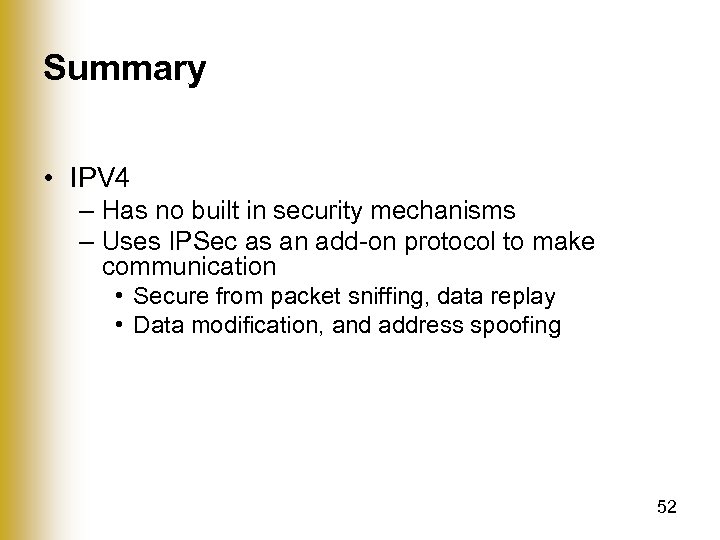 Summary

• IPV4
– Has no built in security mechanisms
– Uses IPSec as an add-on protocol to make communication
• Secure from packet sniffing, data replay
• Data modification, and address spoofing

52